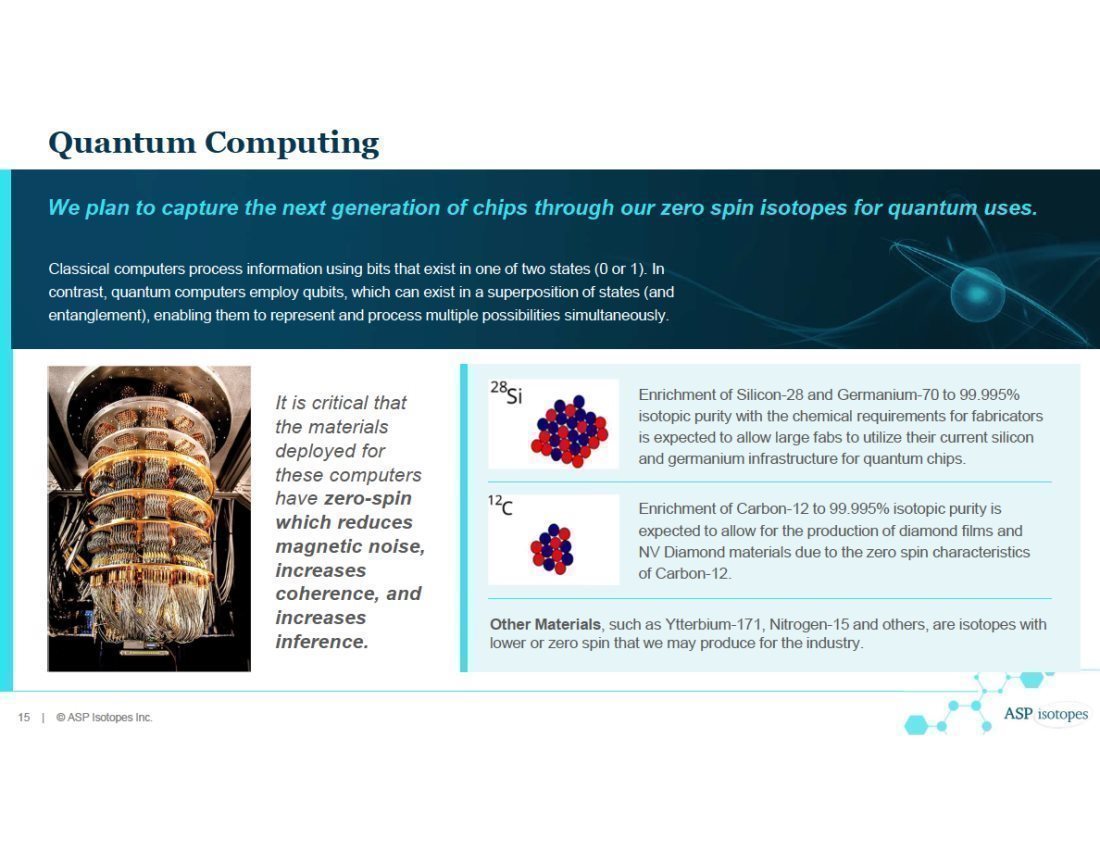 Quantum Computing

We plan to capture the next generation of chips through our zero spin isotopes for quantum uses.

Classical computers process information using bits that exist in one of two states (0 or 1). In contrast, quantum computers employ qubits, which can exist in a superposition of states (and entanglement), enabling them to represent and process multiple possibilities simultaneously.

It is critical that the materials deployed for these computers have zero-spin which reduces magnetic noise, increases coherence, and increases inference.

$^{28}Si$

Enrichment of Silicon-28 and Germanium-70 to 99.995% isotopic purity with the chemical requirements for fabricators is expected to allow large fabs to utilize their current silicon and germanium infrastructure for quantum chips.

$^{12}C$

Enrichment of Carbon-12 to 99.995% isotopic purity is expected to allow for the production of diamond films and NV Diamond materials due to the zero spin characteristics of Carbon-12.

Other Materials, such as Ytterbium-171, Nitrogen-15 and others, are isotopes with lower or zero spin that we may produce for the industry.

15 | © ASP Isotopes Inc.

ASP isotopes